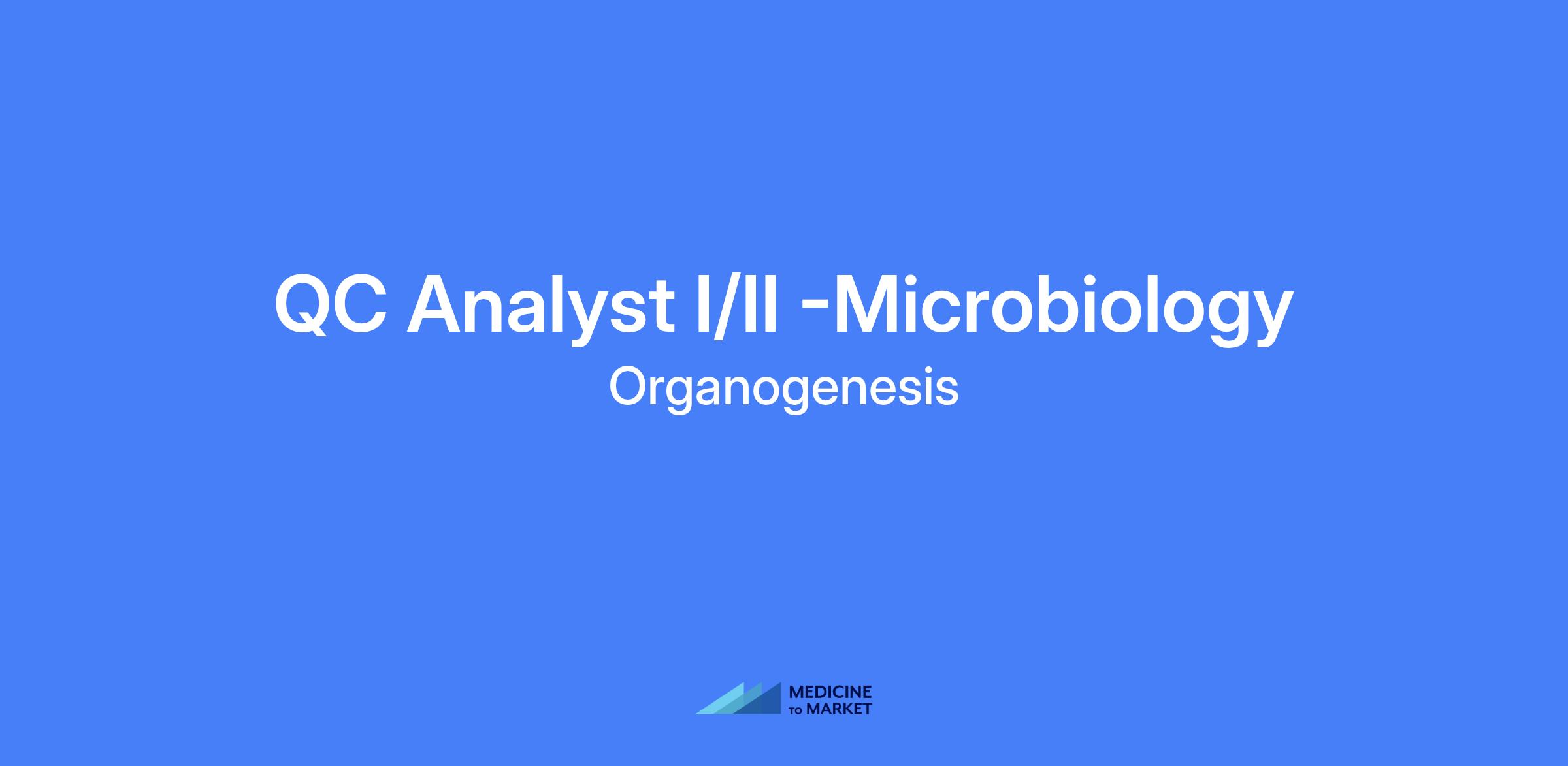 QC Analyst I/II -Microbiology

Organogenesis

MEDICINE TO MARKET